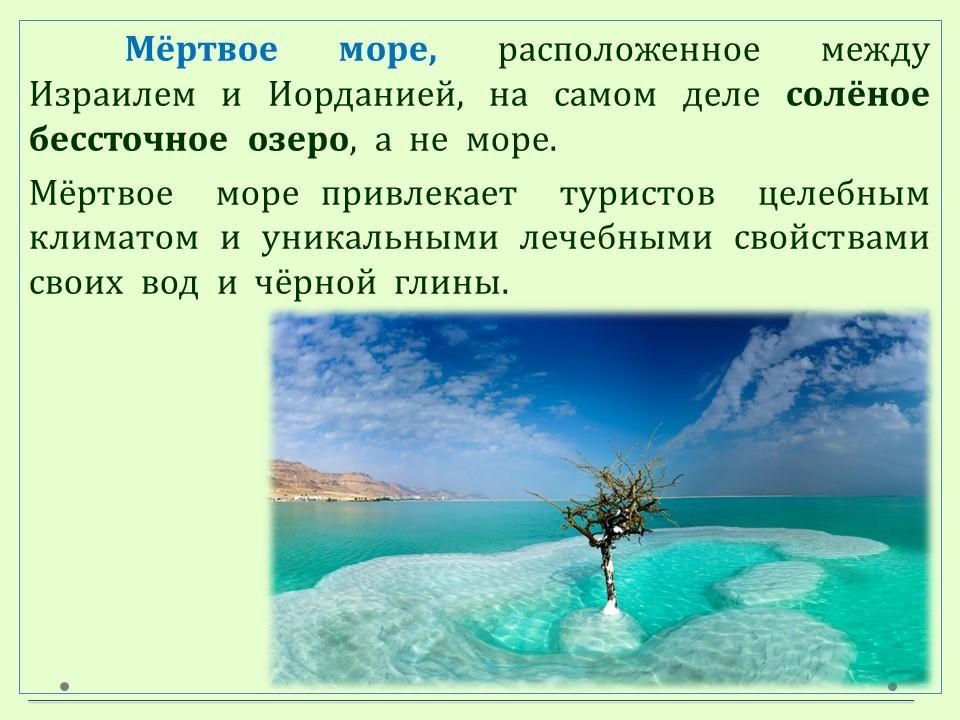 Мёртвое море, расположенное между Израилем и Иорданией, на самом деле солёное бессточное озеро, а не море.

Мёртвое море привлекает туристов целебным климатом и уникальными лечебными свойствами своих вод и чёрной глины.